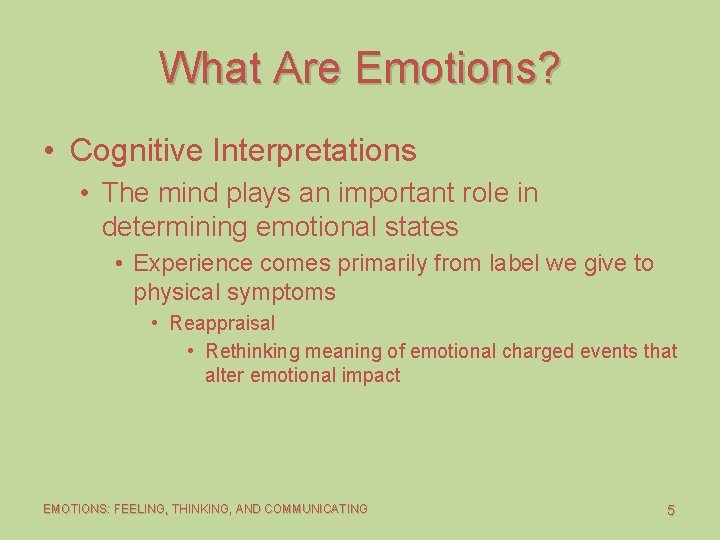 What Are Emotions?

• Cognitive Interpretations
  • The mind plays an important role in determining emotional states
    • Experience comes primarily from label we give to physical symptoms
      • Reappraisal
        • Rethinking meaning of emotional charged events that alter emotional impact

EMOTIONS: FEELING, THINKING, AND COMMUNICATING

5